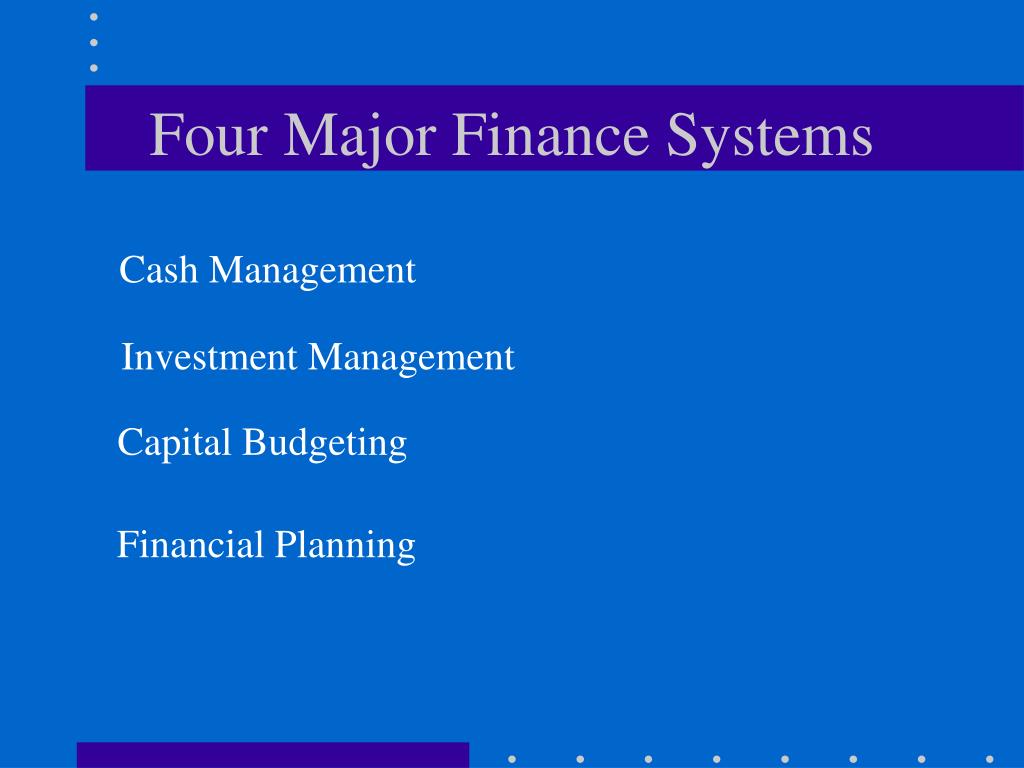 Four Major Finance Systems

Cash Management

Investment Management

Capital Budgeting

Financial Planning